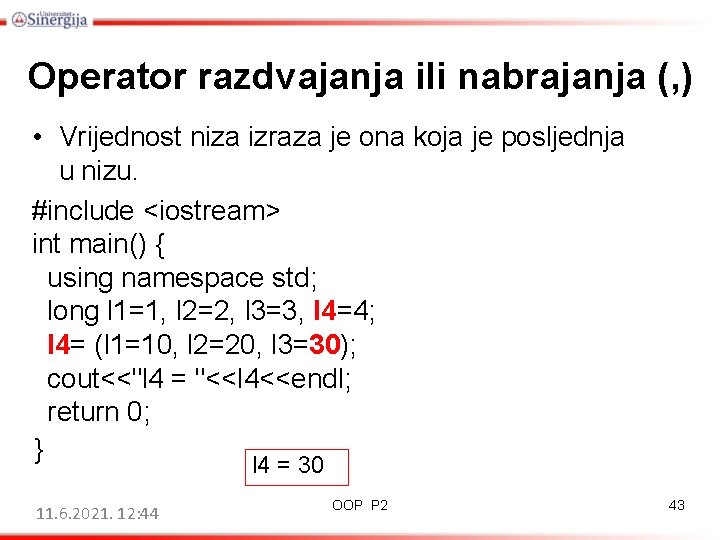 Univerzitet Sinergija

Operator razdvajanja ili nabrajanja (,)

• Vrijednost niza izraza je ona koja je posljednja u nizu.

#include <iostream>
int main() {
 using namespace std;
 long l1=1, l2=2, l3=3, l4=4;
 l4= (l1=10, l2=20, l3=30);
 cout<<"l4 = "<<l4<<endl;
 return 0;
}

l4 = 30

11.6.2021. 12:44

OOP P2

43